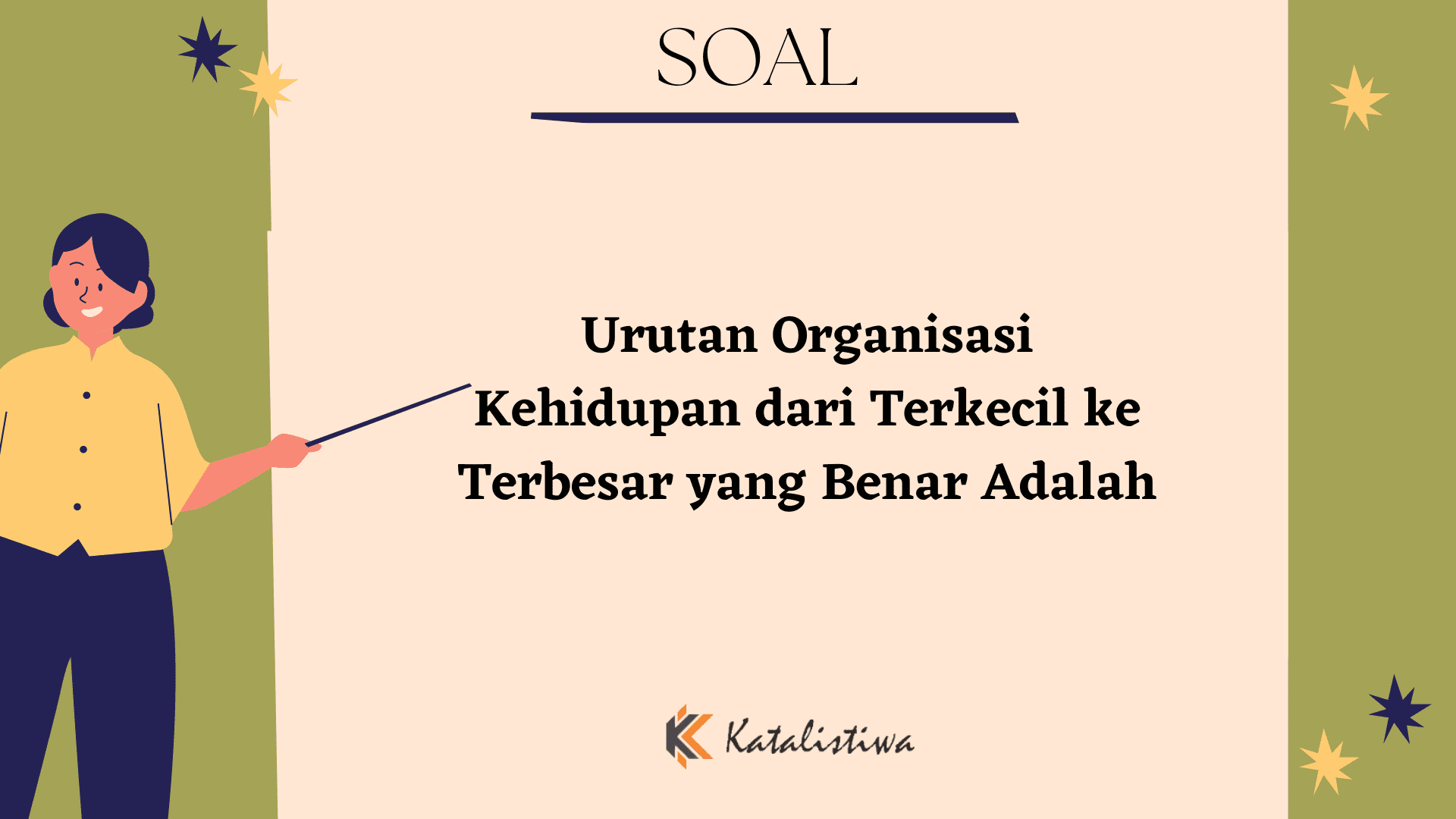 SOAL

Urutan Organisasi Kehidupan dari Terkecil ke Terbesar yang Benar Adalah

Katalistiwa